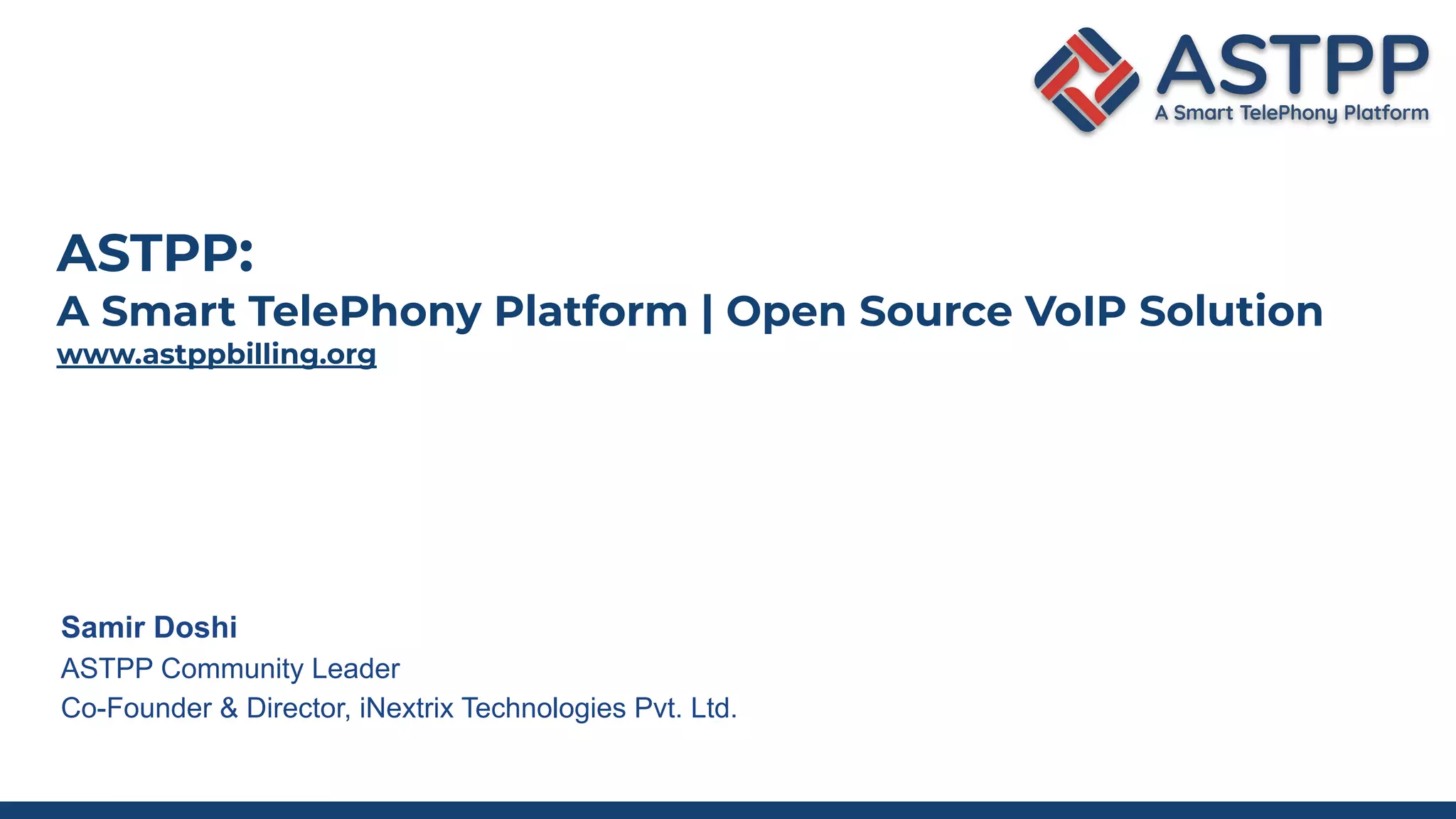 ASTPP
A Smart TelePhony Platform

ASTPP:
A Smart TelePhony Platform | Open Source VoIP Solution
www.astppbilling.org

Samir Doshi
ASTPP Community Leader
Co-Founder & Director, iNextrix Technologies Pvt. Ltd.